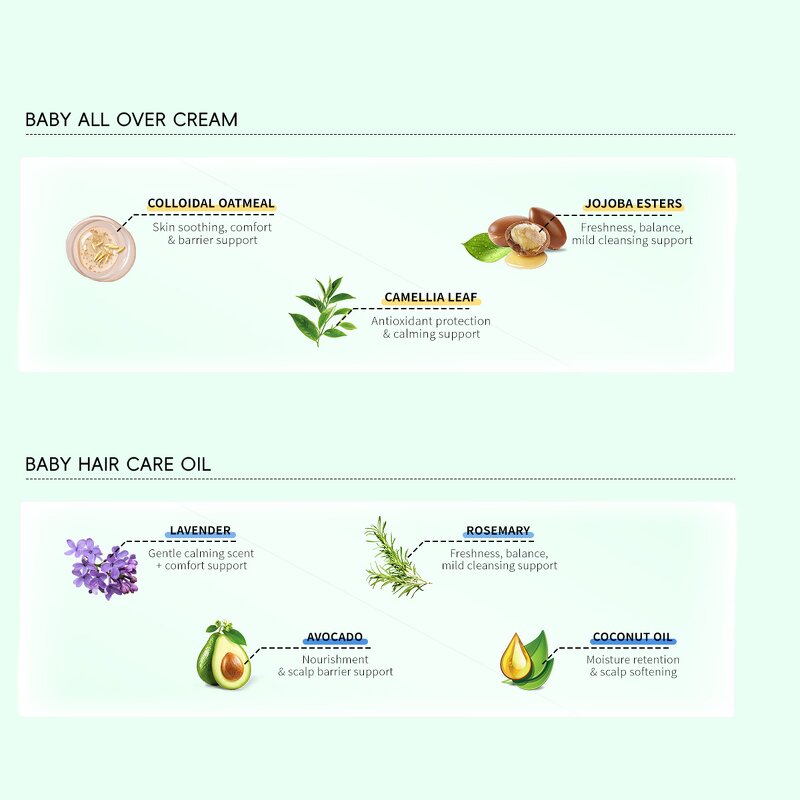 BABY ALL OVER CREAM

COLLOIDAL OATMEAL
Skin soothing, comfort & barrier support

JOJOBA ESTERS
Freshness, balance, mild cleansing support

CAMELLIA LEAF
Antioxidant protection & calming support

BABY HAIR CARE OIL

LAVENDER
Gentle calming scent + comfort support

ROSEMARY
Freshness, balance, mild cleansing support

AVOCADO
Nourishment & scalp barrier support

COCONUT OIL
Moisture retention & scalp softening